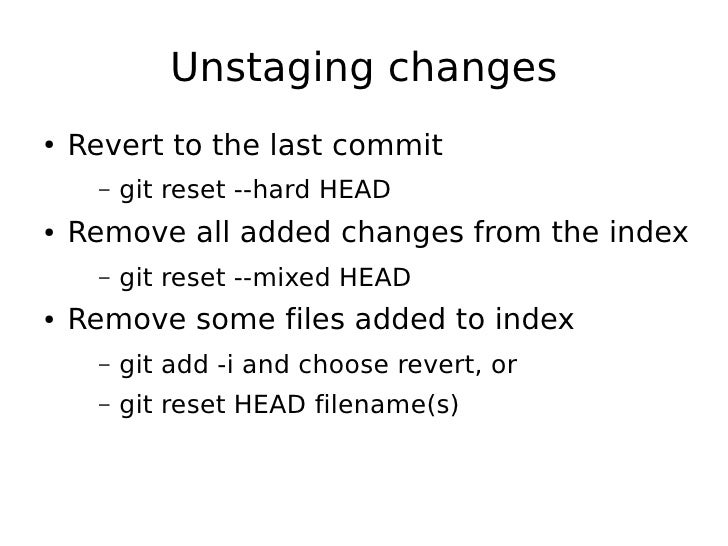 Unstaging changes

• Revert to the last commit
  – git reset --hard HEAD
• Remove all added changes from the index
  – git reset --mixed HEAD
• Remove some files added to index
  – git add -i and choose revert, or
  – git reset HEAD filename(s)